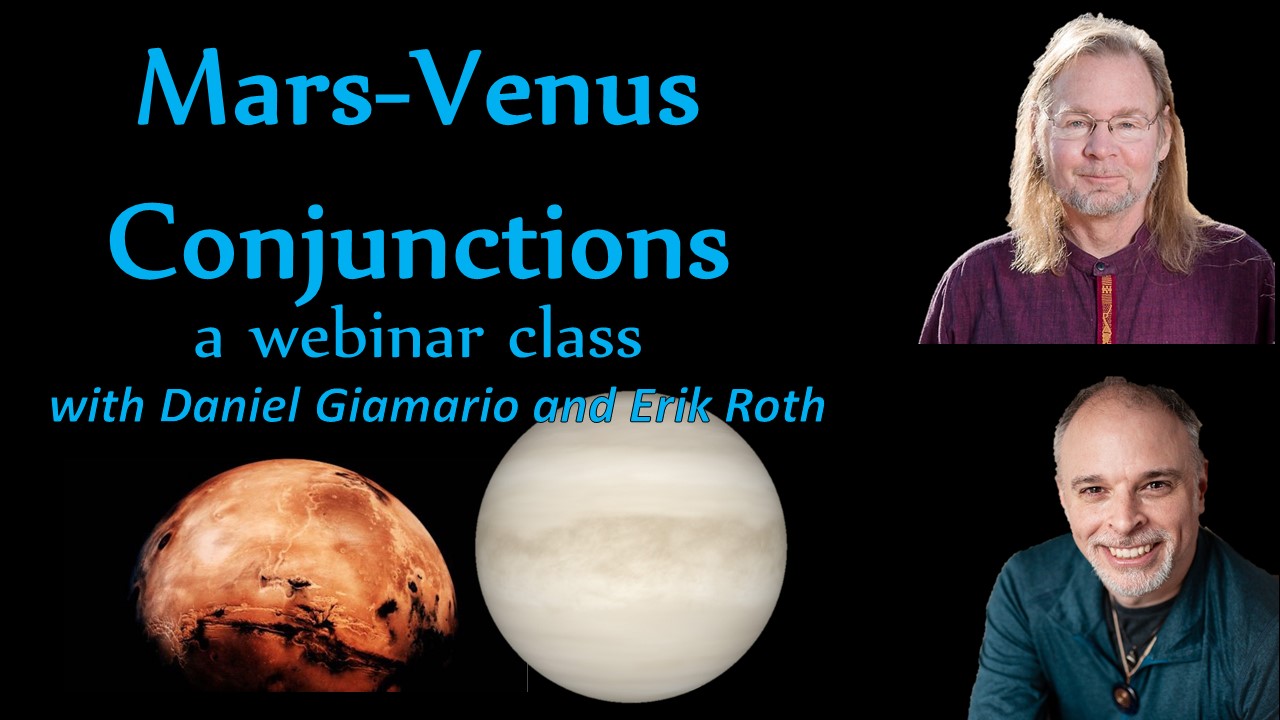 Mars-Venus Conjunctions
a webinar class
with Daniel Giamario and Erik Roth